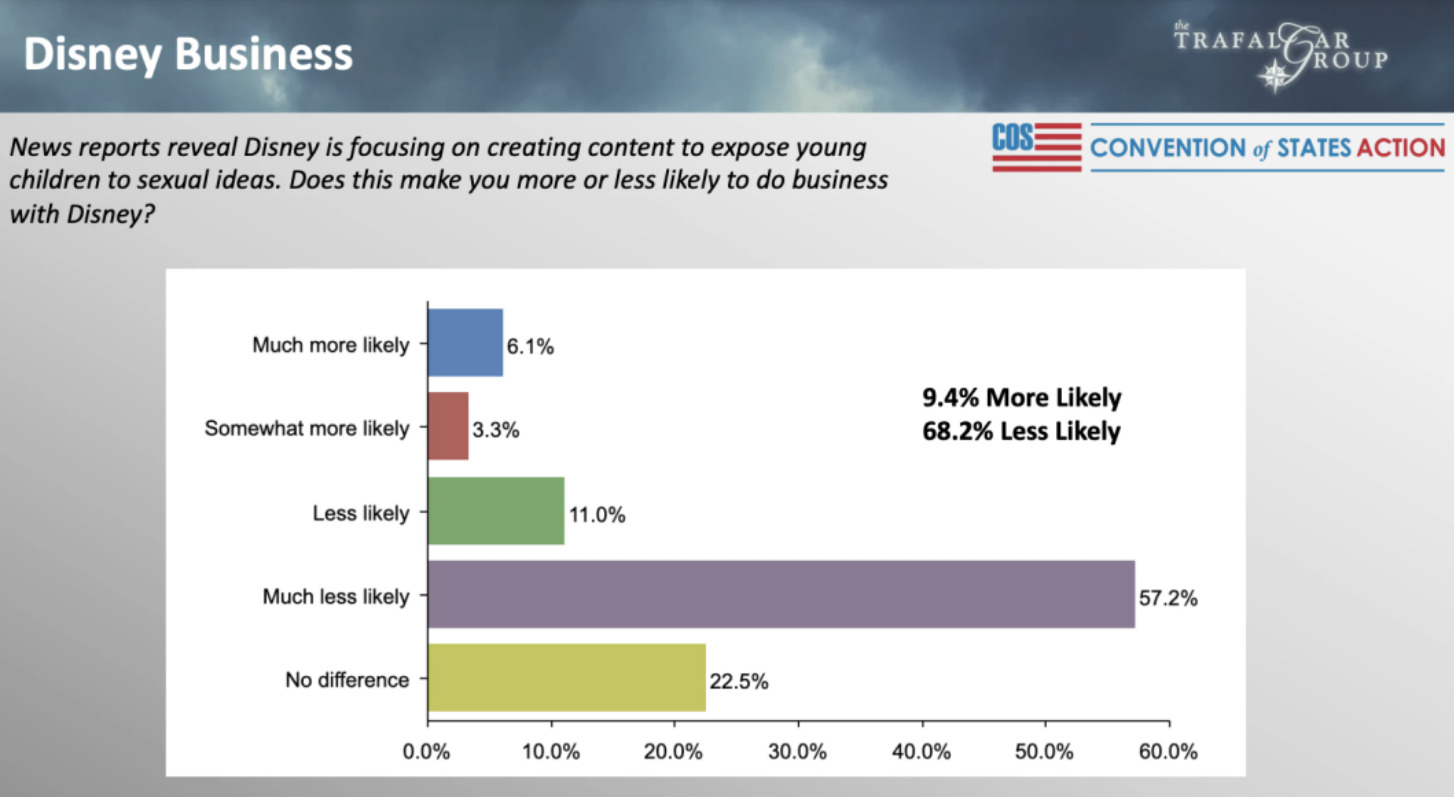 Disney Business

the TRAFALGAR GROUP

News reports reveal Disney is focusing on creating content to expose young children to sexual ideas. Does this make you more or less likely to do business with Disney?

COS CONVENTION of STATES ACTION

Much more likely 6.1%
Somewhat more likely 3.3%
Less likely 11.0%
Much less likely 57.2%
No difference 22.5%

9.4% More Likely
68.2% Less Likely

0.0% 10.0% 20.0% 30.0% 40.0% 50.0% 60.0%